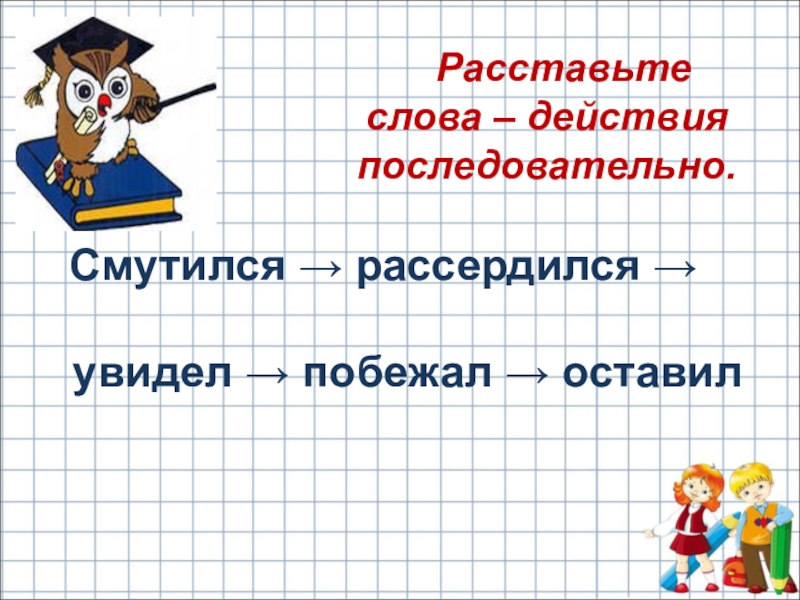 Расставьте слова – действия последовательно.

Смутился → рассердился →

увидел → побежал → оставил